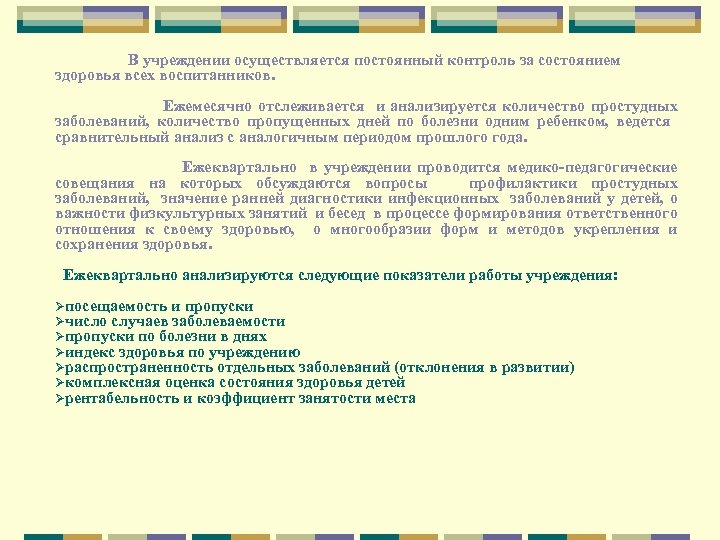 В учреждении осуществляется постоянный контроль за состоянием здоровья всех воспитанников.

Ежемесячно отслеживается и анализируется количество простудных заболеваний, количество пропущенных дней по болезни одним ребенком, ведется сравнительный анализ с аналогичным периодом прошлого года.

Ежеквартально в учреждении проводится медико-педагогические совещания на которых обсуждаются вопросы профилактики простудных заболеваний, значение ранней диагностики инфекционных заболеваний у детей, о важности физкультурных занятий и бесед в процессе формирования ответственного отношения к своему здоровью, о многообразии форм и методов укрепления и сохранения здоровья.

Ежеквартально анализируются следующие показатели работы учреждения:

➢посещаемость и пропуски
➢число случаев заболеваемости
➢пропуски по болезни в днях
➢индекс здоровья по учреждению
➢распространенность отдельных заболеваний (отклонения в развитии)
➢комплексная оценка состояния здоровья детей
➢рентабельность и коэффициент занятости места